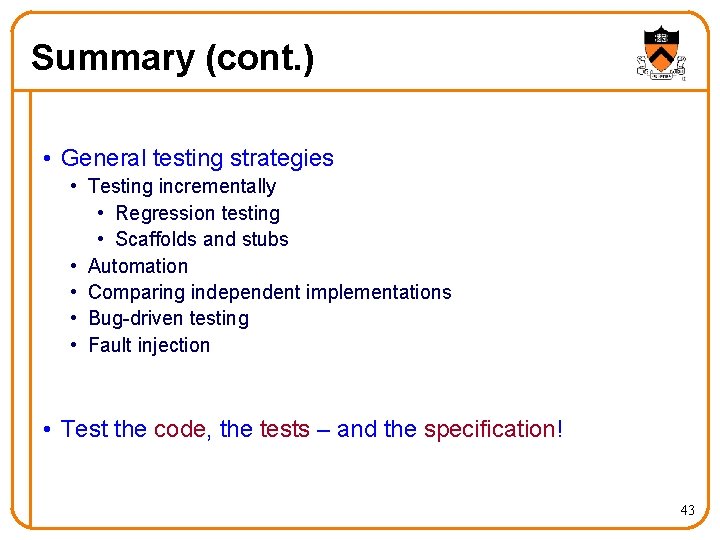 Summary (cont.)

• General testing strategies
  • Testing incrementally
    • Regression testing
    • Scaffolds and stubs
  • Automation
  • Comparing independent implementations
  • Bug-driven testing
  • Fault injection

• Test the code, the tests – and the specification!

43